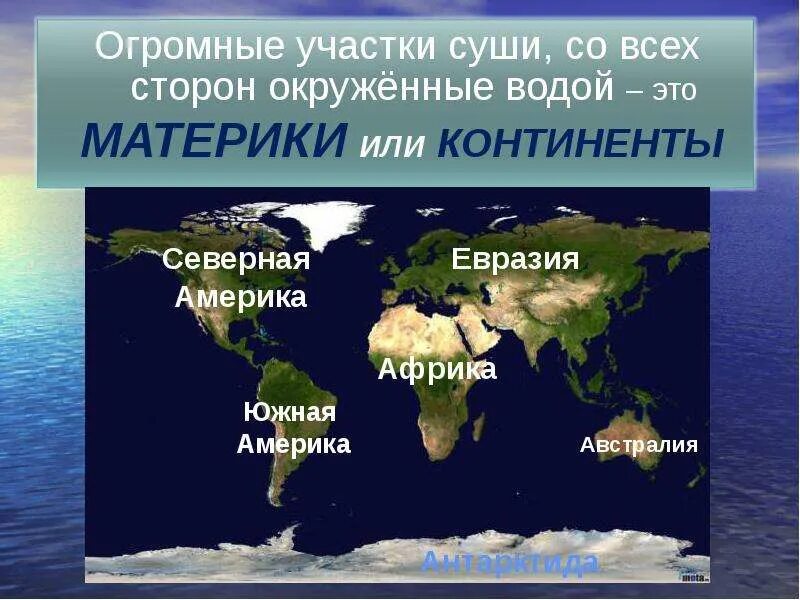 Огромные участки суши, со всех сторон окружённые водой – это

МАТЕРИКИ или КОНТИНЕНТЫ

Северная Америка

Евразия

Африка

Южная Америка

Австралия

Антарктида

meta